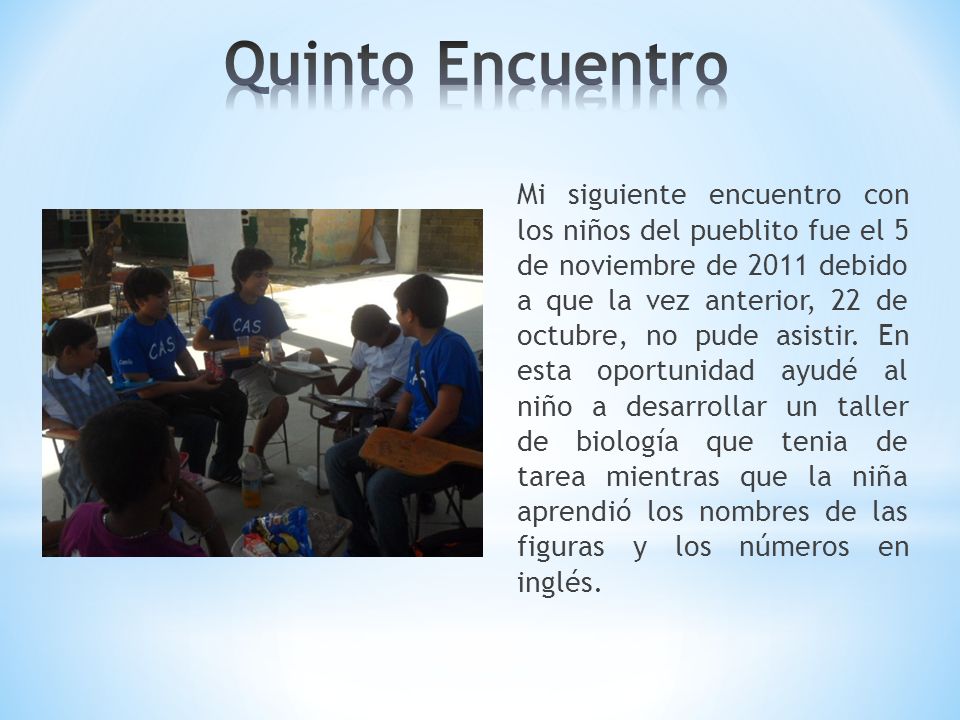 Quinto Encuentro

CAS

CAS

Mi siguiente encuentro con los niños del pueblito fue el 5 de noviembre de 2011 debido a que la vez anterior, 22 de octubre, no pude asistir. En esta oportunidad ayudé al niño a desarrollar un taller de biología que tenia de tarea mientras que la niña aprendió los nombres de las figuras y los números en inglés.